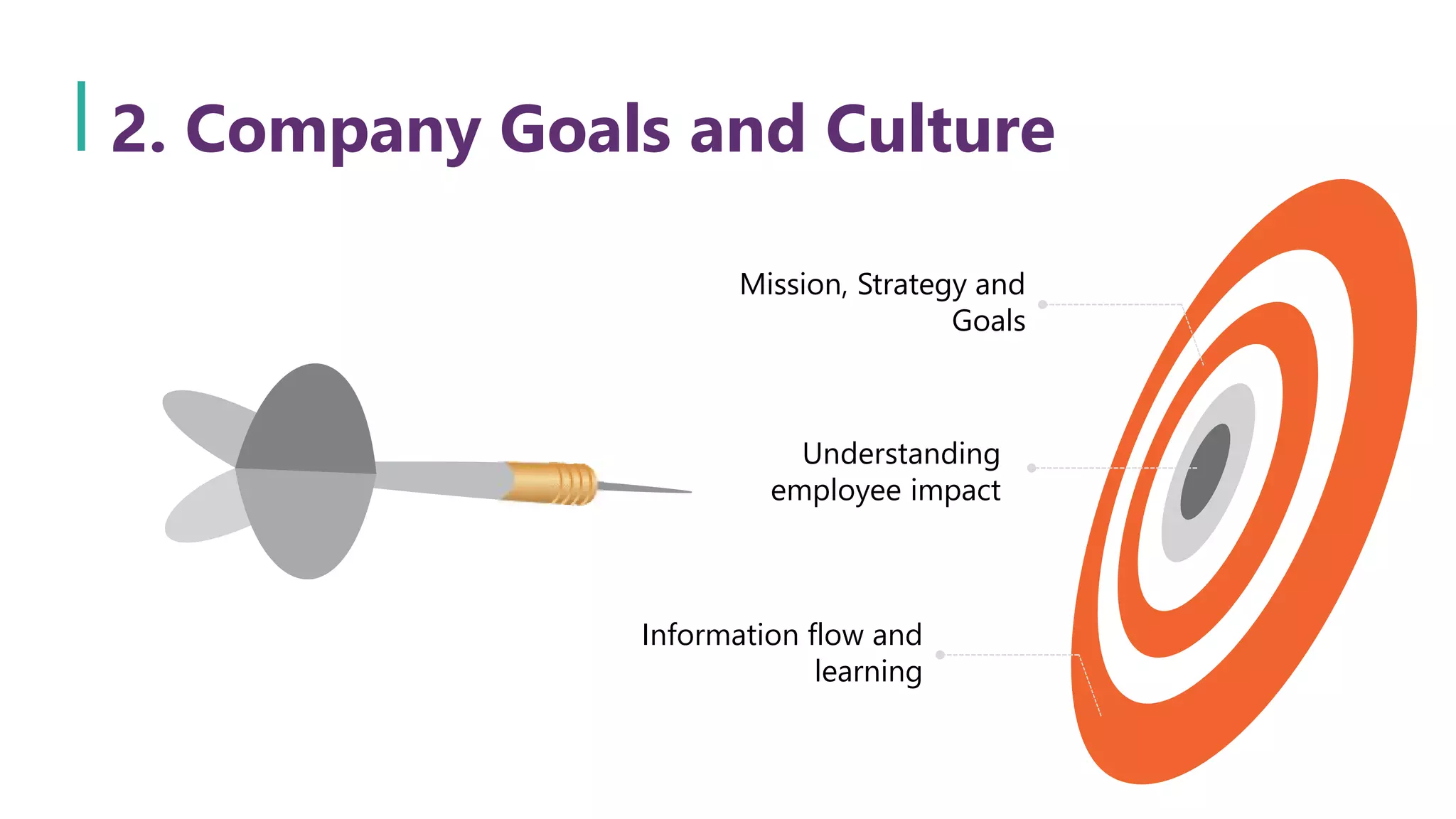 2. Company Goals and Culture

Mission, Strategy and Goals

Understanding employee impact

Information flow and learning